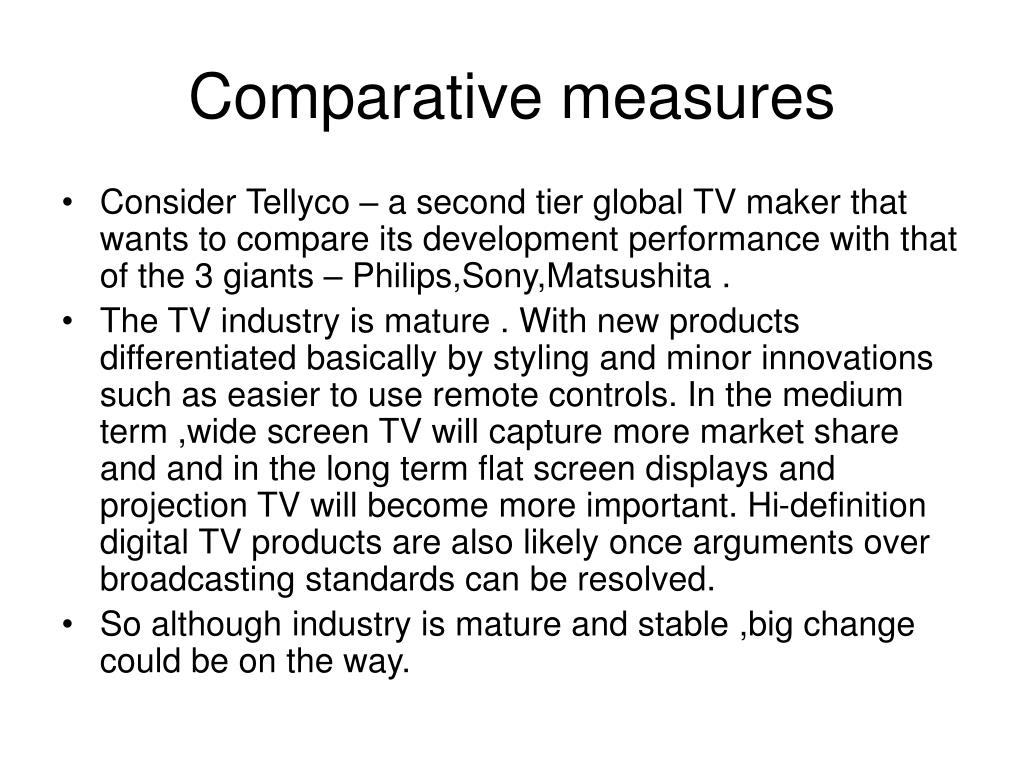 Comparative measures

• Consider Tellyco – a second tier global TV maker that wants to compare its development performance with that of the 3 giants – Philips,Sony,Matsushita .
• The TV industry is mature . With new products differentiated basically by styling and minor innovations such as easier to use remote controls. In the medium term ,wide screen TV will capture more market share and and in the long term flat screen displays and projection TV will become more important. Hi-definition digital TV products are also likely once arguments over broadcasting standards can be resolved.
• So although industry is mature and stable ,big change could be on the way.